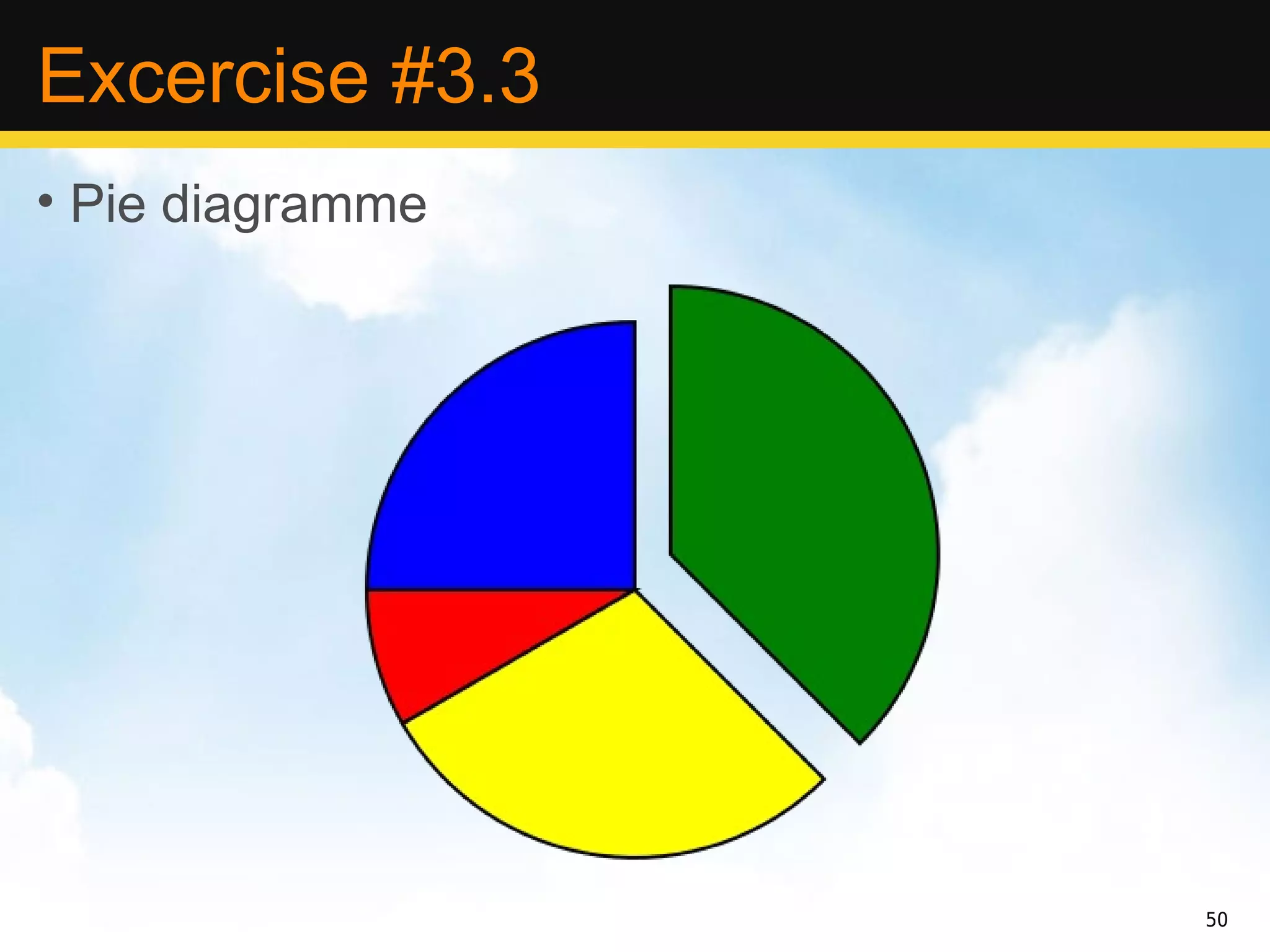 Excercise #3.3

• Pie diagramme

50